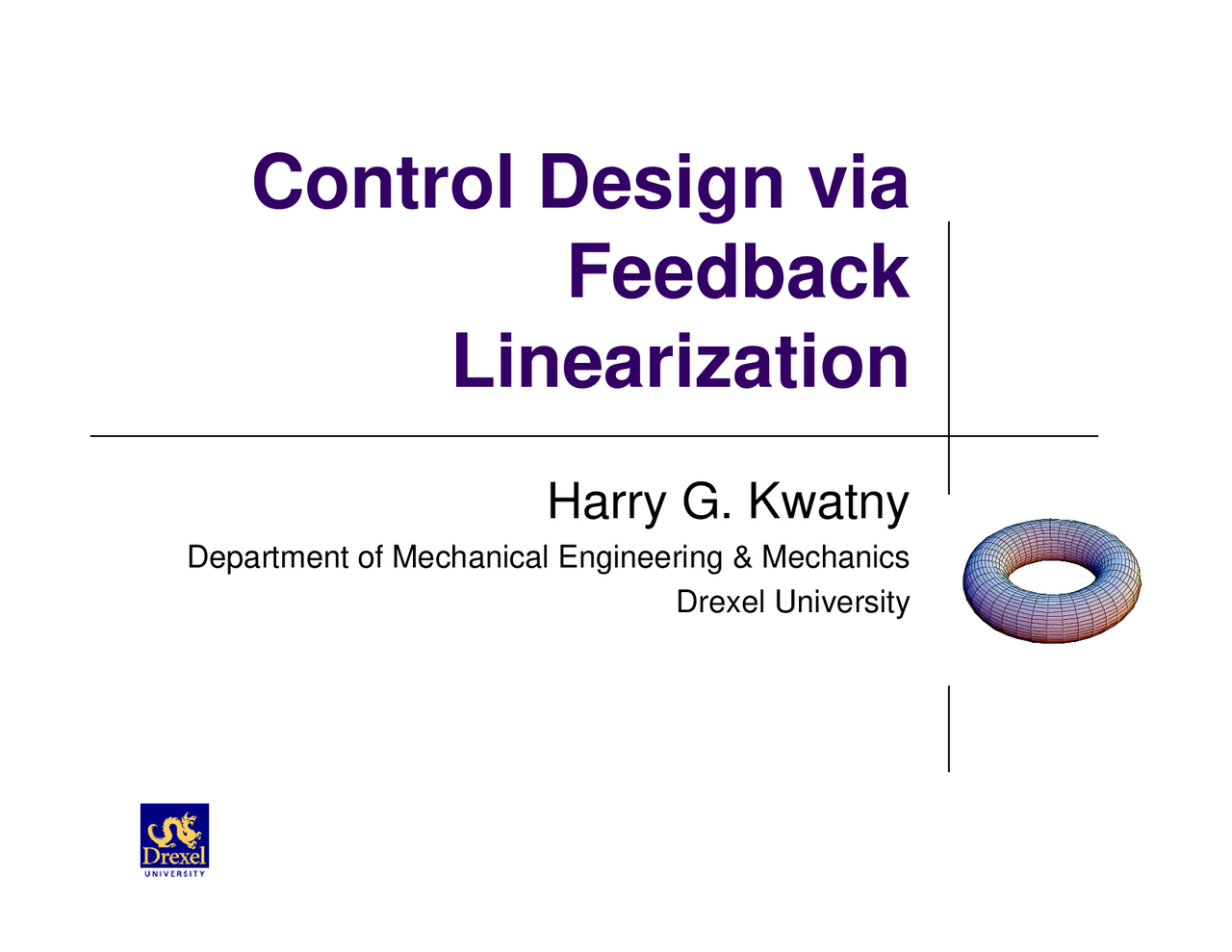 Control Design via Feedback Linearization

Harry G. Kwatny

Department of Mechanical Engineering & Mechanics
Drexel University

Drexel
UNIVERSITY